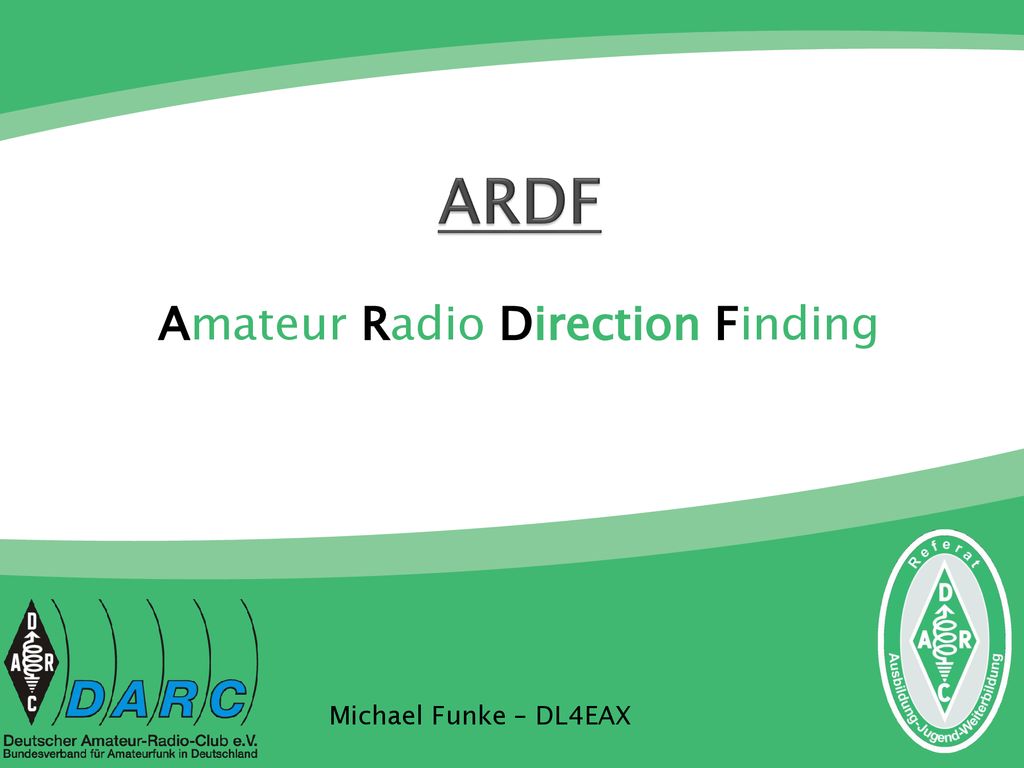 ARDF

Amateur Radio Direction Finding

D
A R
C

DARC

Deutscher Amateur-Radio-Club e.V.
Bundesverband für Amateurfunk in Deutschland

Michael Funke – DL4EAX

Referat
D
A R
C
Ausbildung-Jugend-Weiterbildung